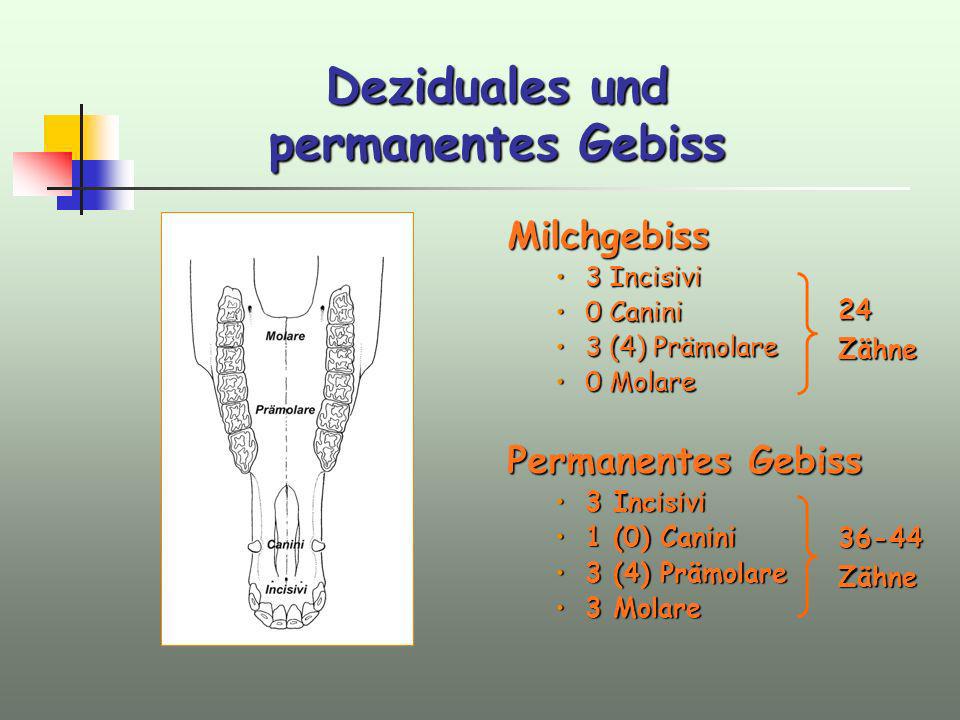 Deziduales und permanentes Gebiss

Molare

Prämolare

Canini

Incisivi

Milchgebiss
• 3 Incisivi
• 0 Canini
• 3 (4) Prämolare
• 0 Molare

24 Zähne

Permanentes Gebiss
• 3 Incisivi
• 1 (0) Canini
• 3 (4) Prämolare
• 3 Molare

36-44 Zähne